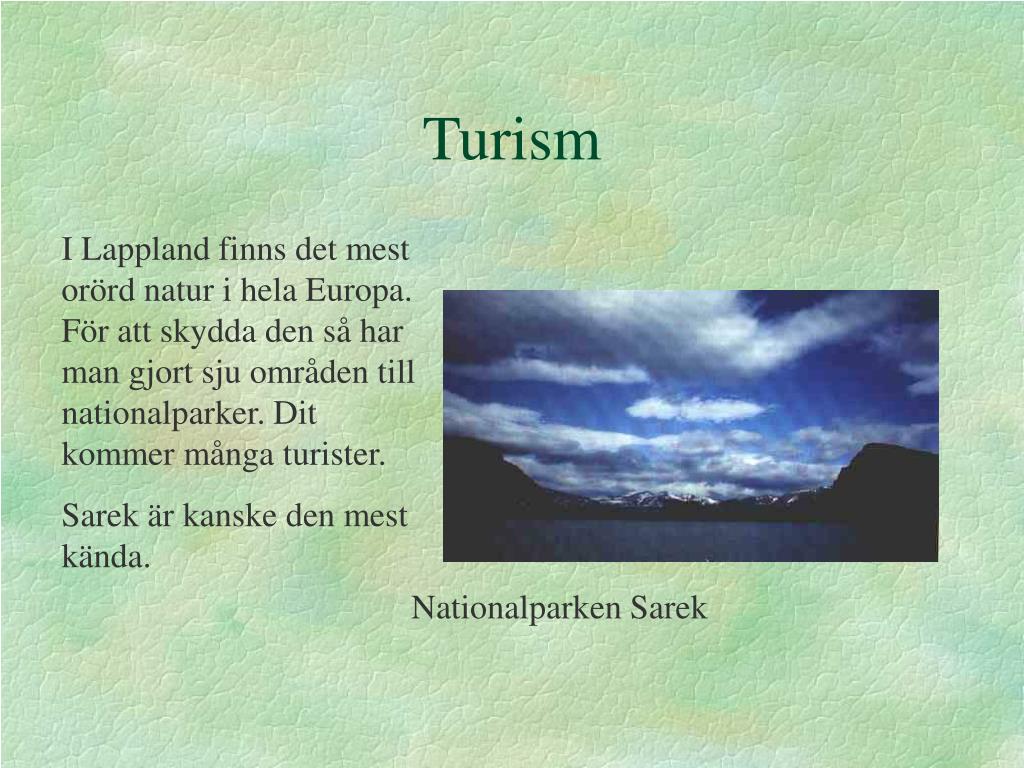 Turism

I Lappland finns det mest orörd natur i hela Europa. För att skydda den så har man gjort sju områden till nationalparker. Dit kommer många turister.

Sarek är kanske den mest kända.

Nationalparken Sarek